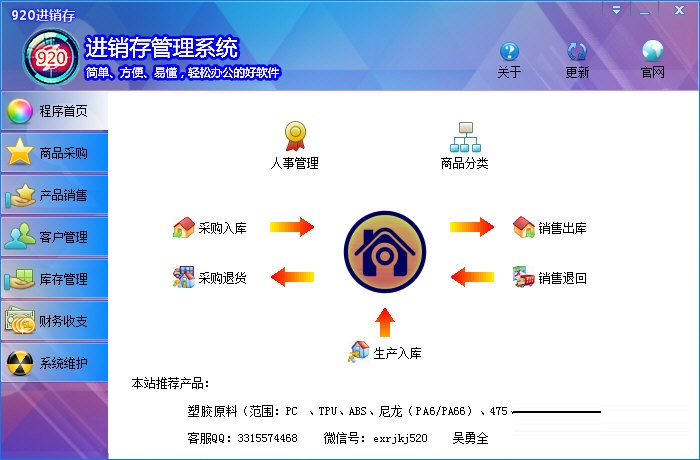 920进销存

920

进销存管理系统

简单、方便、易懂，轻松办公的好软件

关于

更新

官网

程序首页

商品采购

产品销售

客户管理

库存管理

财务收支

系统维护

人事管理

商品分类

采购入库

销售出库

采购退货

销售退回

生产入库

本站推荐产品：

塑胶原料（范围：PC 、TPU、ABS、尼龙（PA6/PA66）、475

客服QQ：3315574468 微信号：exrjkj520 吴勇全